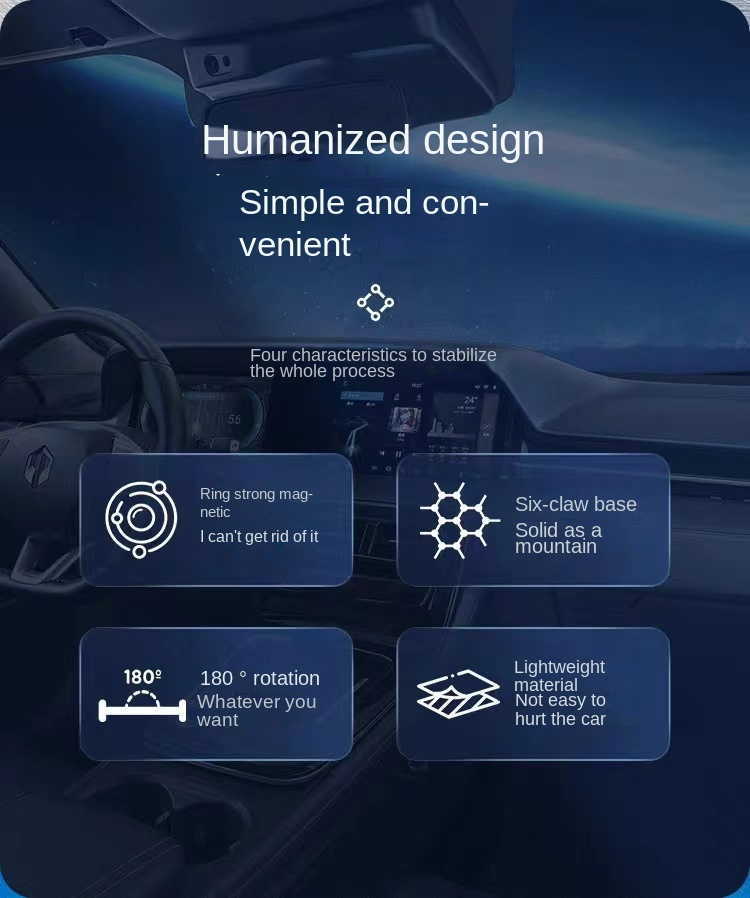 Humanized design

Simple and convenient

Four characteristics to stabilize the whole process

Ring strong magnetic
I can't get rid of it

Six-claw base
Solid as a mountain

180º
180 ° rotation
Whatever you want

Lightweight material
Not easy to hurt the car